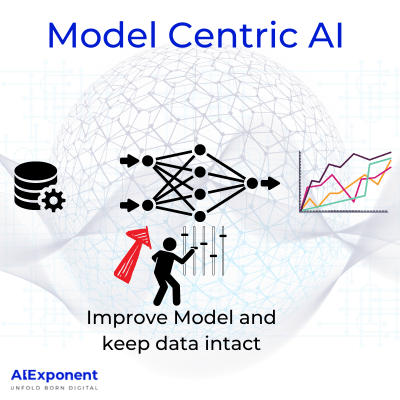 Model Centric AI

Improve Model and keep data intact

AIExponent
UNFOLD BORN DIGITAL